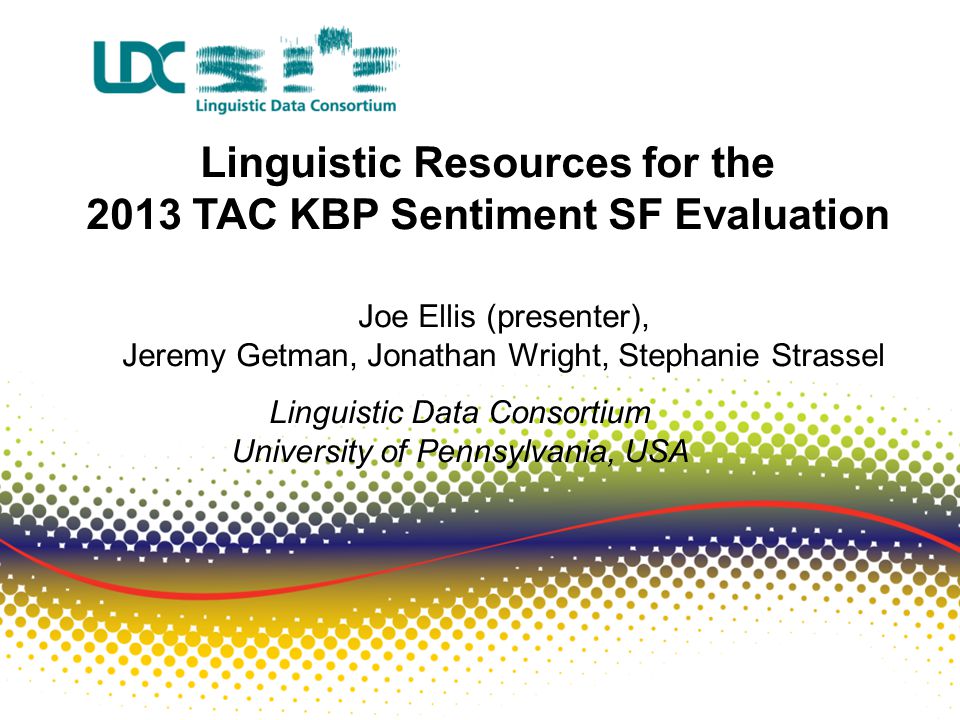 LDC

Linguistic Data Consortium

Linguistic Resources for the 2013 TAC KBP Sentiment SF Evaluation

Joe Ellis (presenter), Jeremy Getman, Jonathan Wright, Stephanie Strassel

Linguistic Data Consortium
University of Pennsylvania, USA